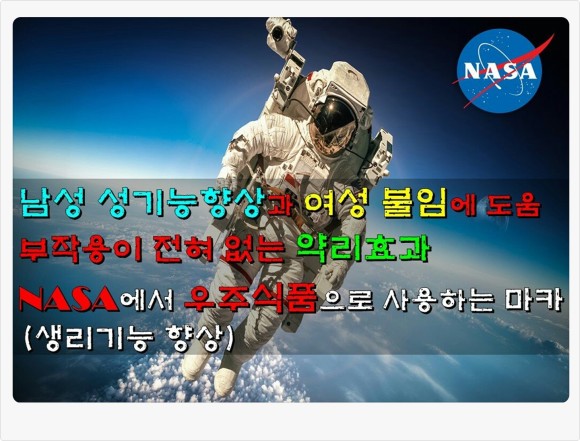 NASA

남성 성기능향상과 여성 불임에 도움
부작용이 전혀 없는 약리효과
NASA에서 우주식품으로 사용하는 마카
(생리기능 향상)